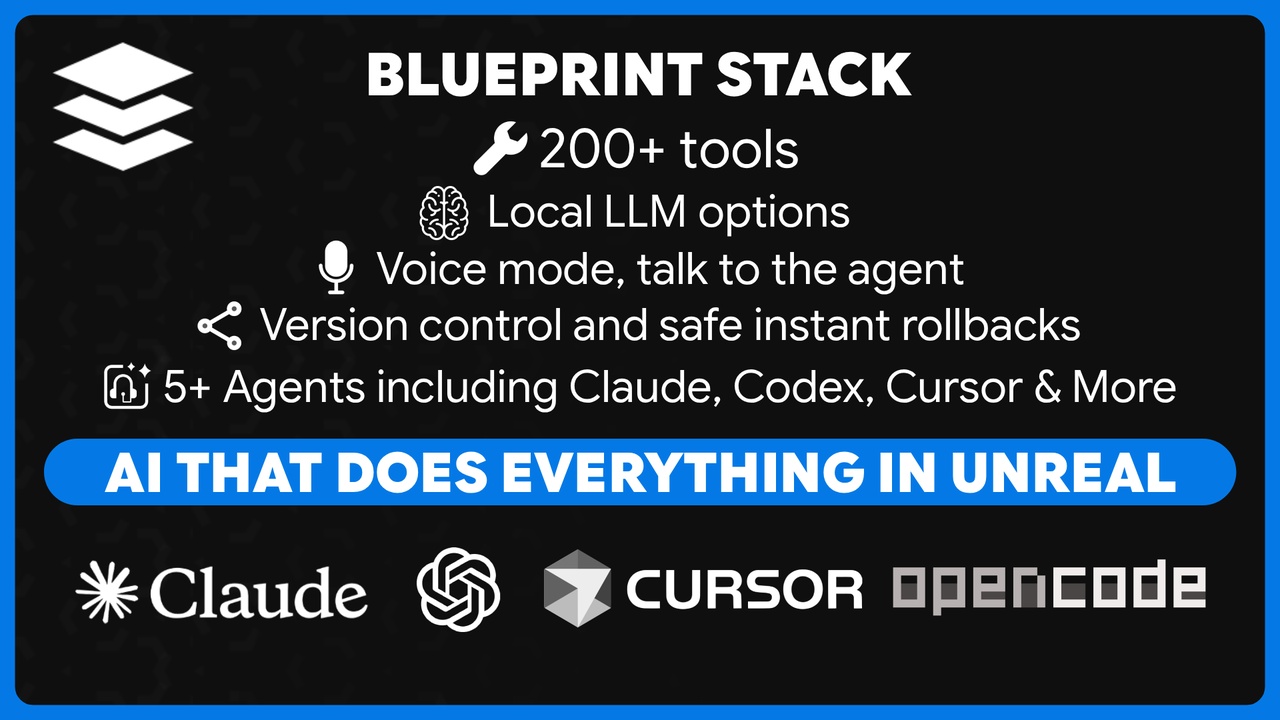 BLUEPRINT STACK

200+ tools

Local LLM options

Voice mode, talk to the agent

Version control and safe instant rollbacks

5+ Agents including Claude, Codex, Cursor & More

AI THAT DOES EVERYTHING IN UNREAL

Claude

CURSOR

opencode